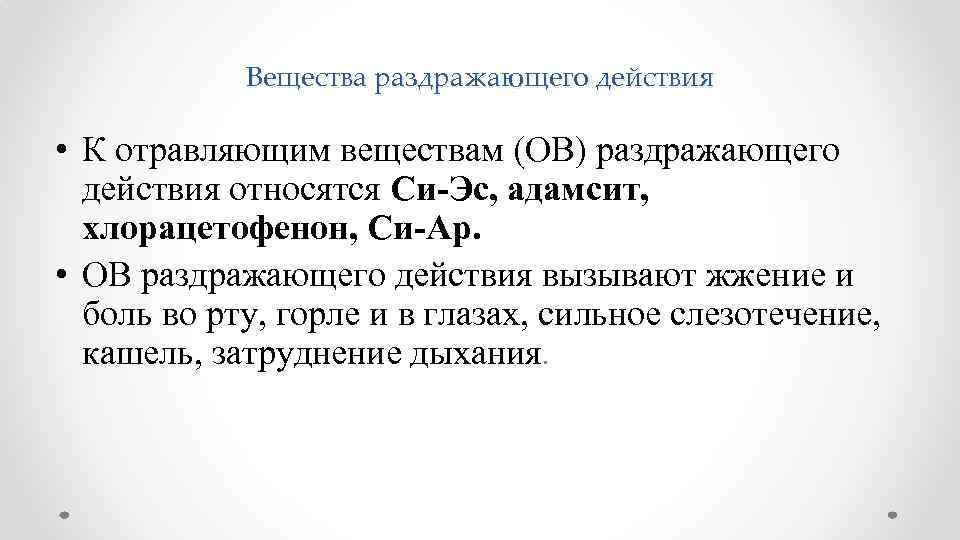 Вещества раздражающего действия

• К отравляющим веществам (ОВ) раздражающего действия относятся Си-Эс, адамсит, хлорацетофенон, Си-Ар.

• ОВ раздражающего действия вызывают жжение и боль во рту, горле и в глазах, сильное слезотечение, кашель, затруднение дыхания.